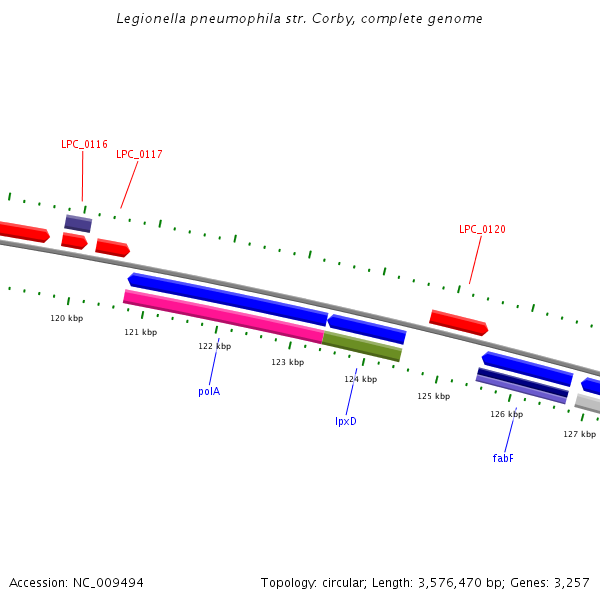 Legionella pneumophila str. Corby, complete genome

LPC_0116

LPC_0117

LPC_0120

120 kbp

121 kbp

122 kbp

123 kbp

124 kbp

125 kbp

126 kbp

127 kbp

polA

lpxD

fabF

Accession: NC_009494

Topology: circular; Length: 3,576,470 bp; Genes: 3,257